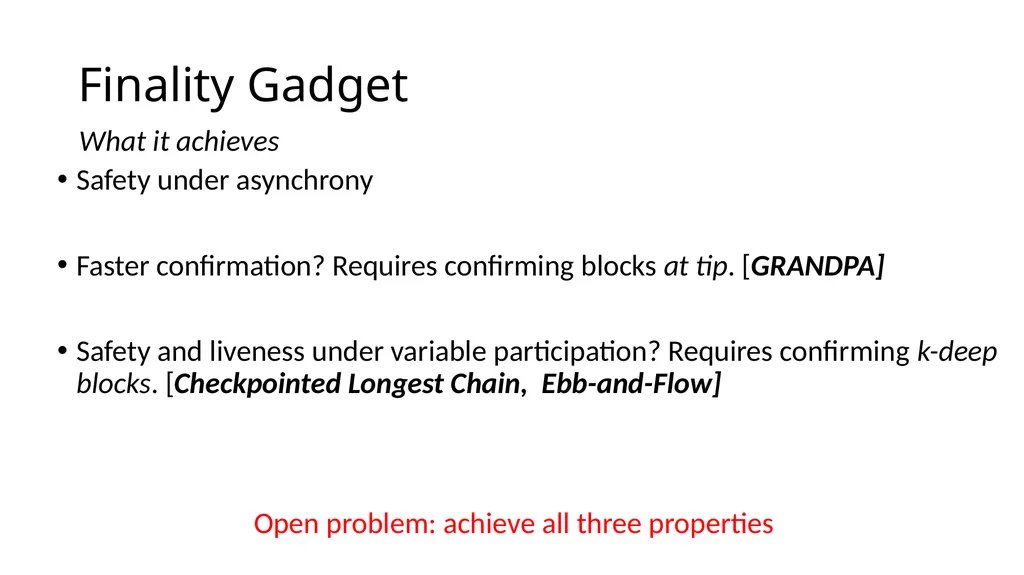 Finality Gadget

What it achieves

• Safety under asynchrony

• Faster confirmation? Requires confirming blocks at tip. [GRANDPA]

• Safety and liveness under variable participation? Requires confirming k-deep blocks. [Checkpointed Longest Chain, Ebb-and-Flow]

Open problem: achieve all three properties